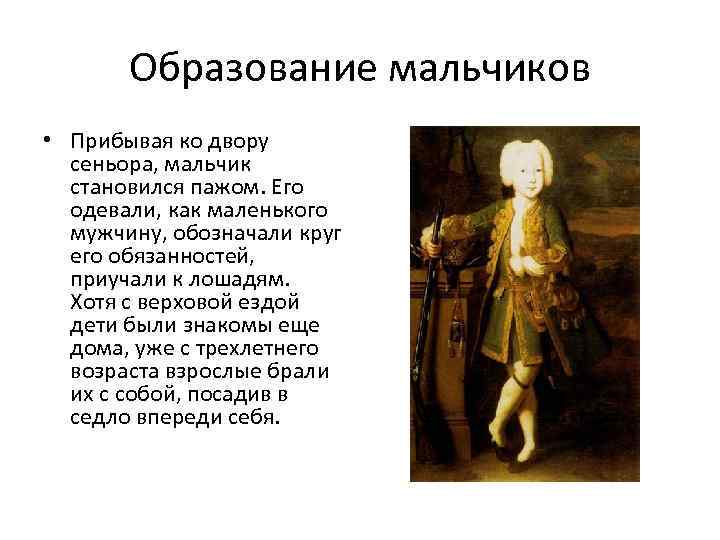 Образование мальчиков

• Прибывая ко двору сеньора, мальчик становился пажом. Его одевали, как маленького мужчину, обозначали круг его обязанностей, приучали к лошадям. Хотя с верховой ездой дети были знакомы еще дома, уже с трехлетнего возраста взрослые брали их с собой, посадив в седло впереди себя.